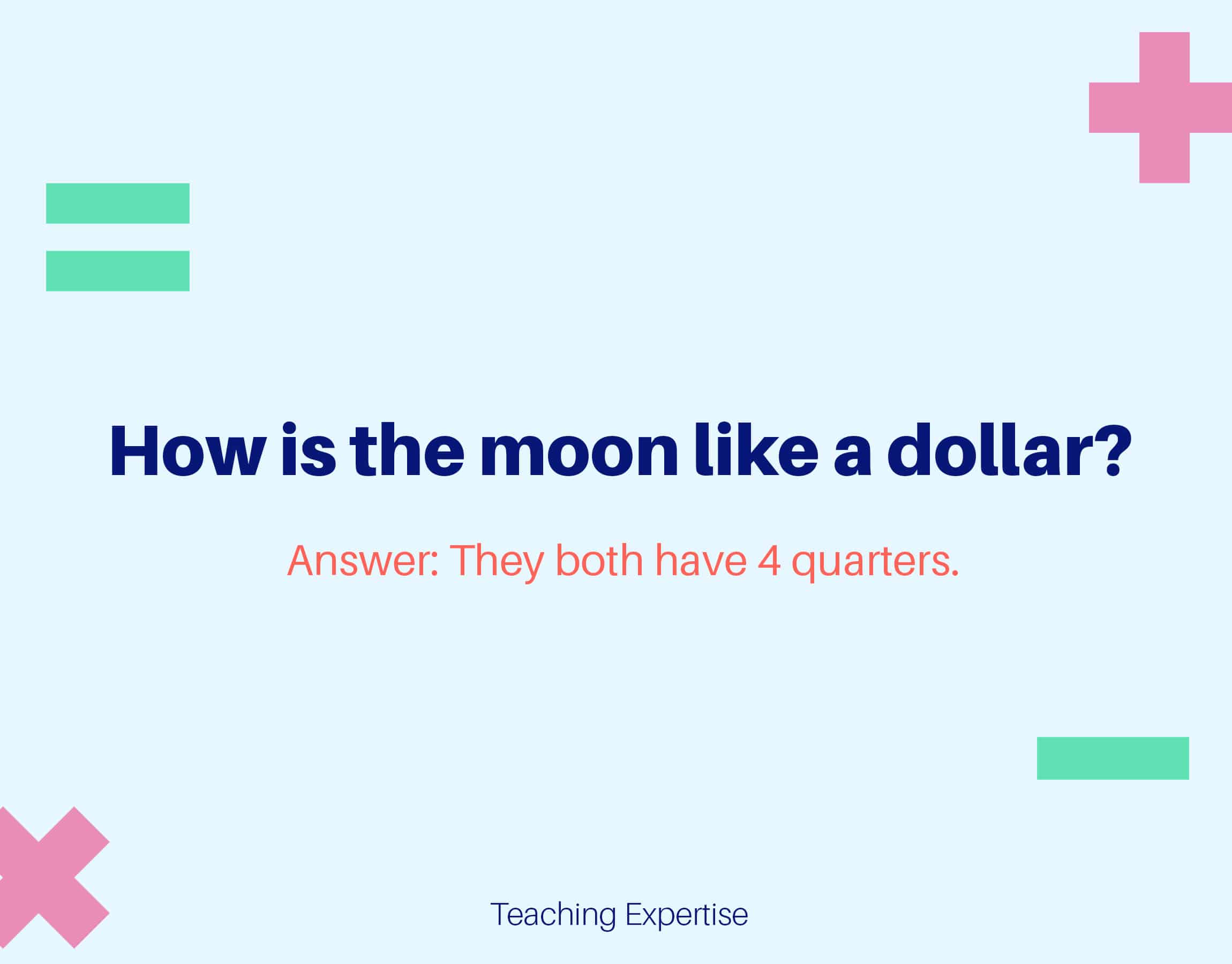 How is the moon like a dollar?

Answer: They both have 4 quarters.

Teaching Expertise